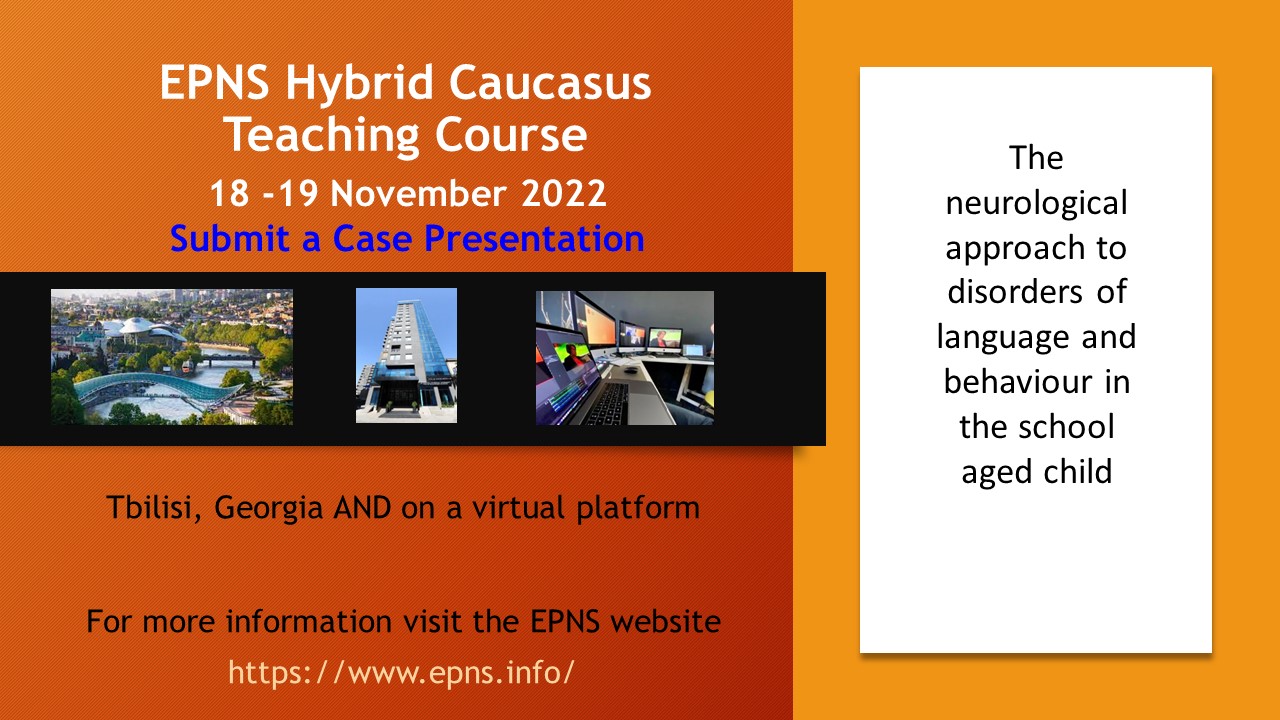 EPNS Hybrid Caucasus Teaching Course

18 -19 November 2022

Submit a Case Presentation

Tbilisi, Georgia AND on a virtual platform

For more information visit the EPNS website

https://www.epns.info/

The neurological approach to disorders of language and behaviour in the school aged child